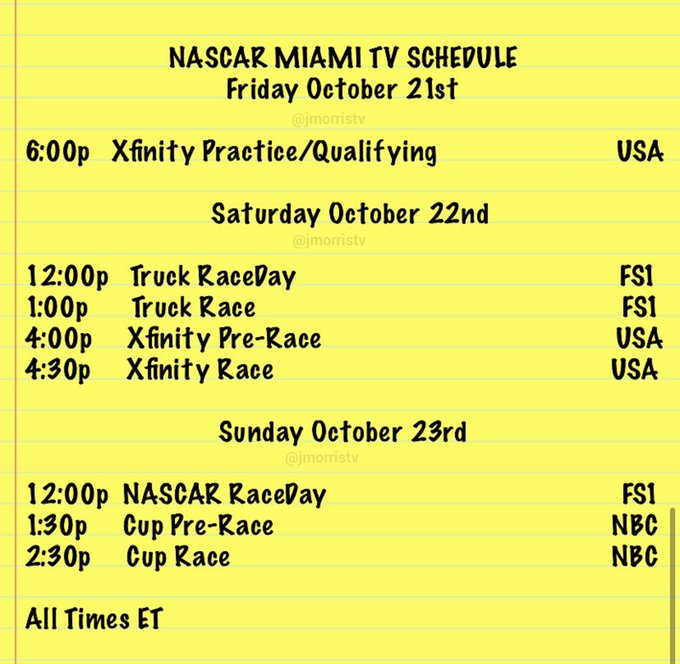 NASCAR MIAMI TV SCHEDULE
Friday October 21st

@jmorristv

6:00p Xfinity Practice/Qualifying USA

Saturday October 22nd

@jmorristv

12:00p Truck RaceDay FS1
1:00p Truck Race FS1
4:00p Xfinity Pre-Race USA
4:30p Xfinity Race USA

Sunday October 23rd

@jmorristv

12:00p NASCAR RaceDay FS1
1:30p Cup Pre-Race NBC
2:30p Cup Race NBC

All Times ET